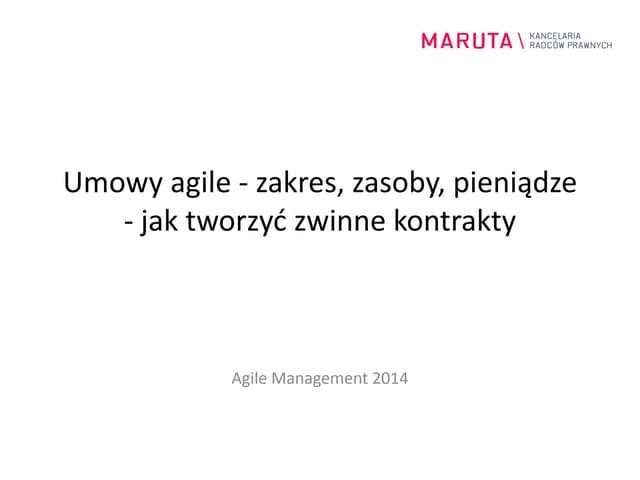 MARUTA \ KANCELARIA RADCÓW PRAWNYCH

Umowy agile - zakres, zasoby, pieniądze - jak tworzyć zwinne kontrakty

Agile Management 2014